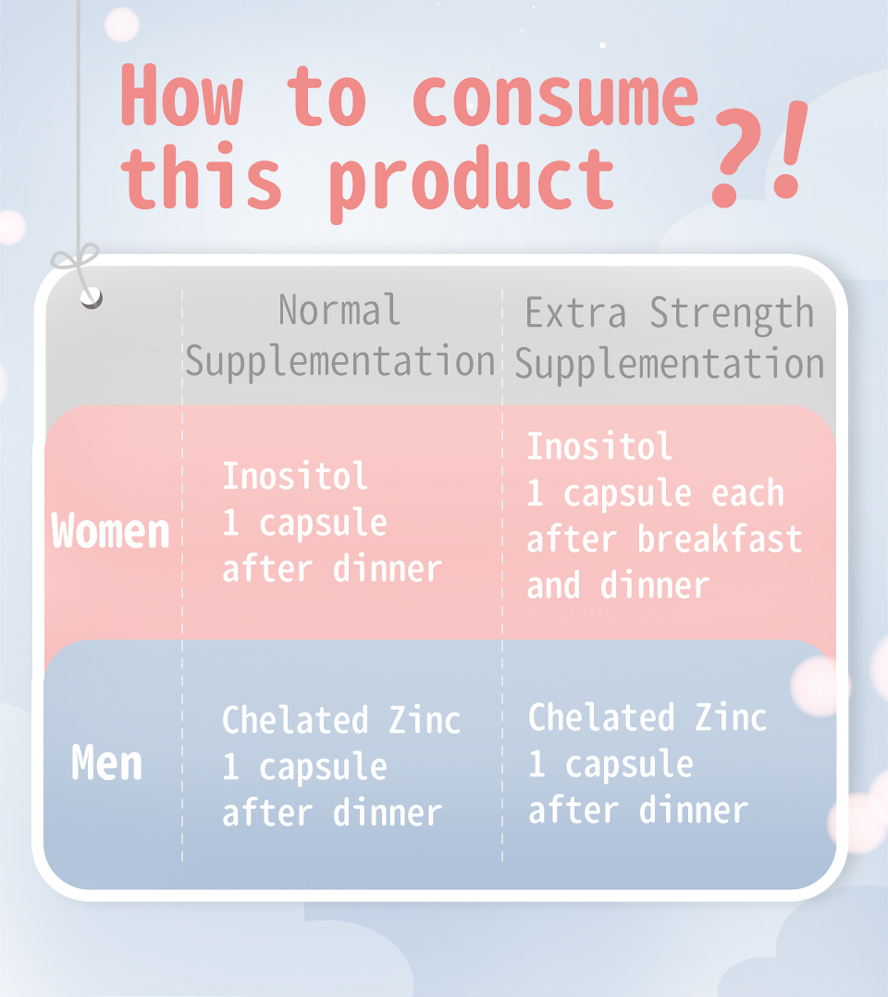 How to consume this product ?!

| | Normal Supplementation | Extra Strength Supplementation |
|---|---|---|
| Women | Inositol 1 capsule after dinner | Inositol 1 capsule each after breakfast and dinner |
| Men | Chelated Zinc 1 capsule after dinner | Chelated Zinc 1 capsule after dinner |